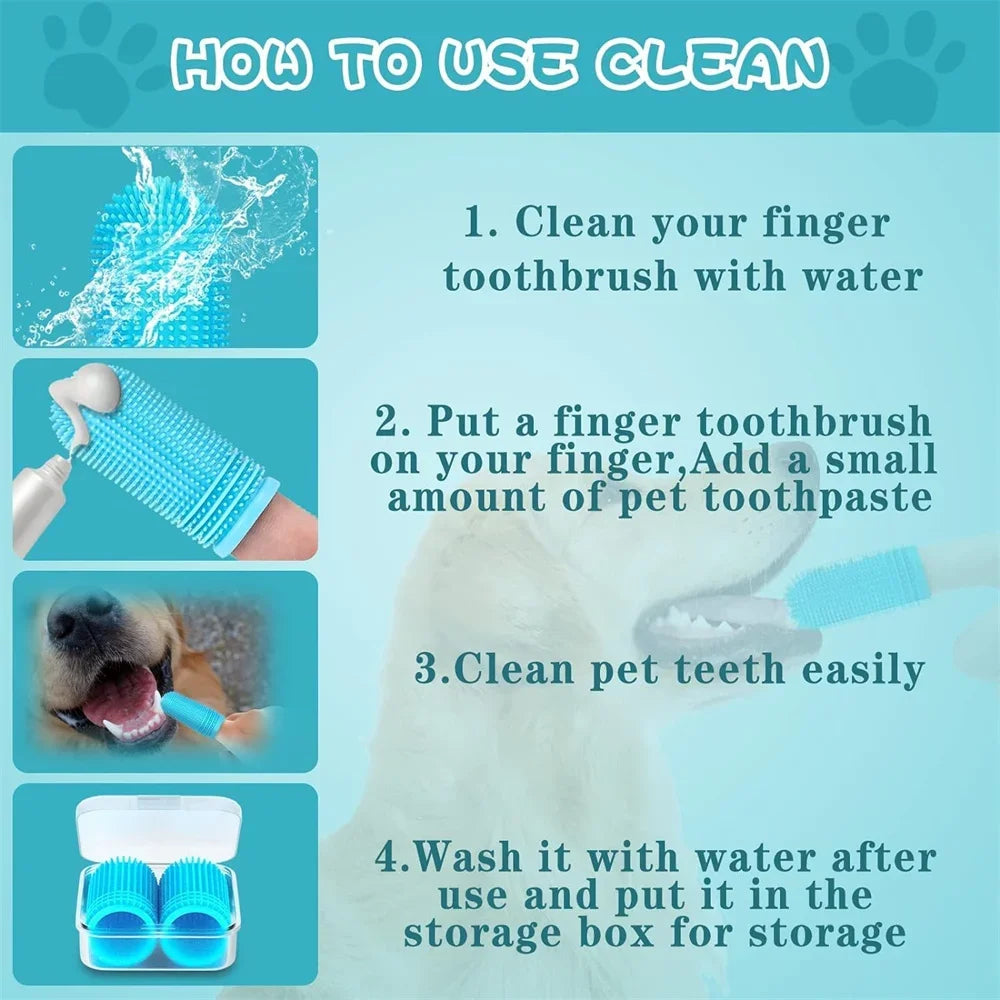 HOW TO USE CLEAN

1. Clean your finger toothbrush with water

2. Put a finger toothbrush on your finger,Add a small amount of pet toothpaste

3.Clean pet teeth easily

4.Wash it with water after use and put it in the storage box for storage